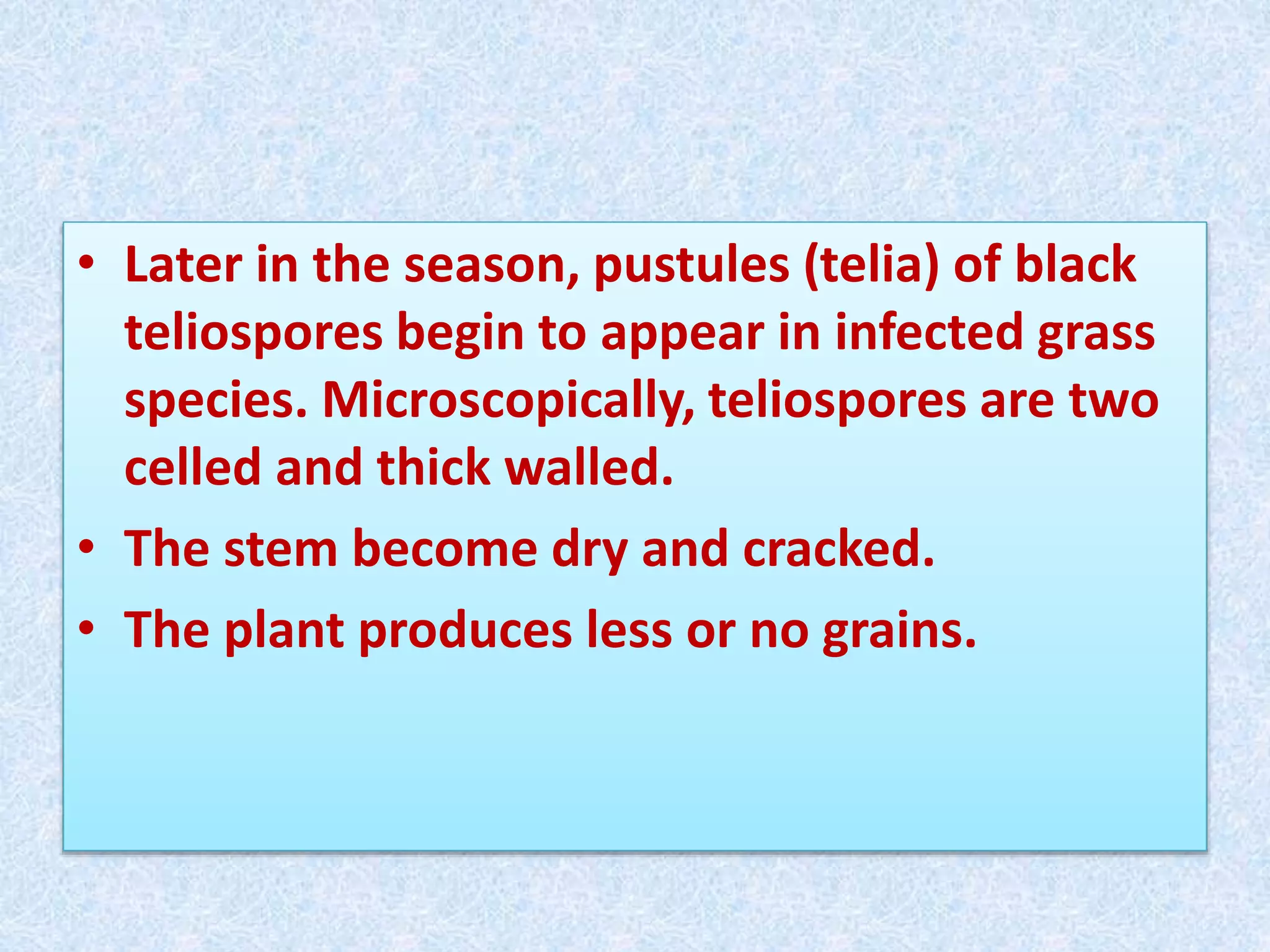 • Later in the season, pustules (telia) of black teliospores begin to appear in infected grass species. Microscopically, teliospores are two celled and thick walled.

• The stem become dry and cracked.

• The plant produces less or no grains.